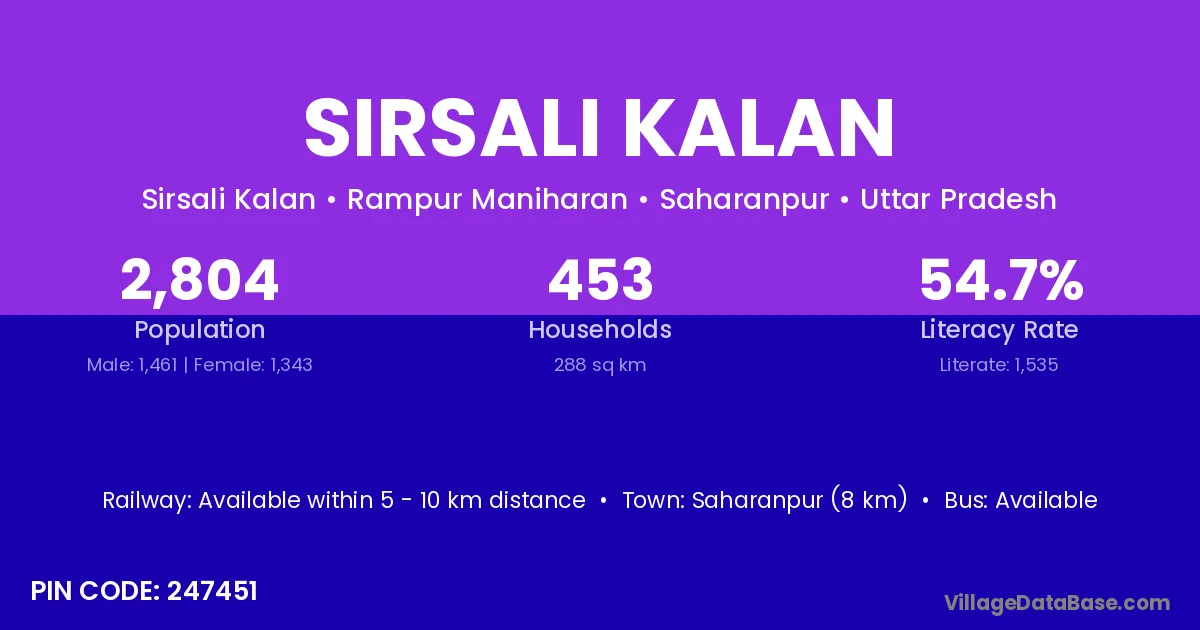 SIRSALI KALAN

Sirsali Kalan • Rampur Maniharan • Saharanpur • Uttar Pradesh

2,804
Population
Male: 1,461 | Female: 1,343

453
Households
288 sq km

54.7%
Literacy Rate
Literate: 1,535

Railway: Available within 5 - 10 km distance • Town: Saharanpur (8 km) • Bus: Available

PIN CODE: 247451

VillageDataBase.com